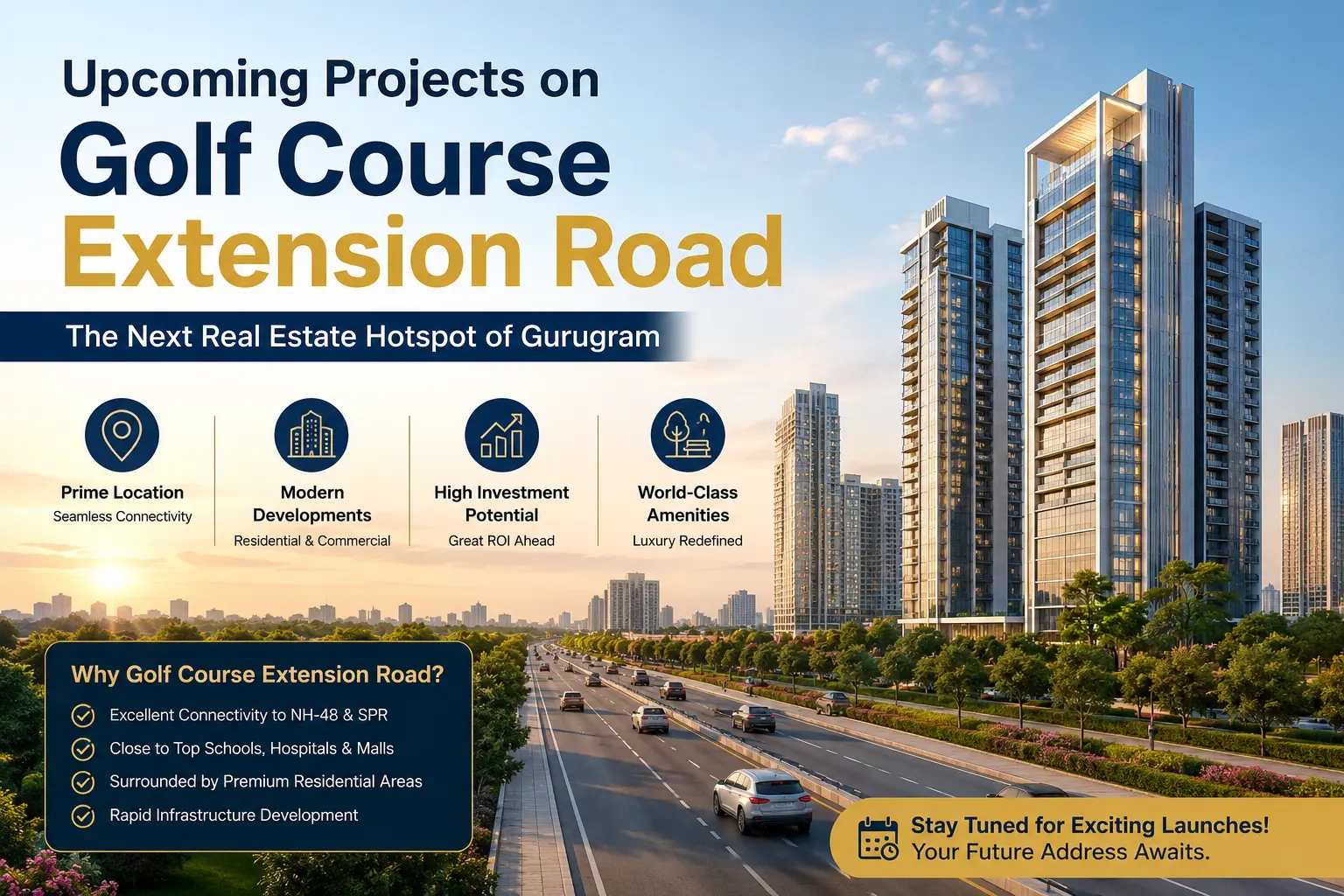 Upcoming Projects on
Golf Course
Extension Road

The Next Real Estate Hotspot of Gurugram

Prime Location
Seamless Connectivity

Modern Developments
Residential & Commercial

High Investment Potential
Great ROI Ahead

World-Class Amenities
Luxury Redefined

Why Golf Course Extension Road?

Excellent Connectivity to NH-48 & SPR

Close to Top Schools, Hospitals & Malls

Surrounded by Premium Residential Areas

Rapid Infrastructure Development

Stay Tuned for Exciting Launches!
Your Future Address Awaits.